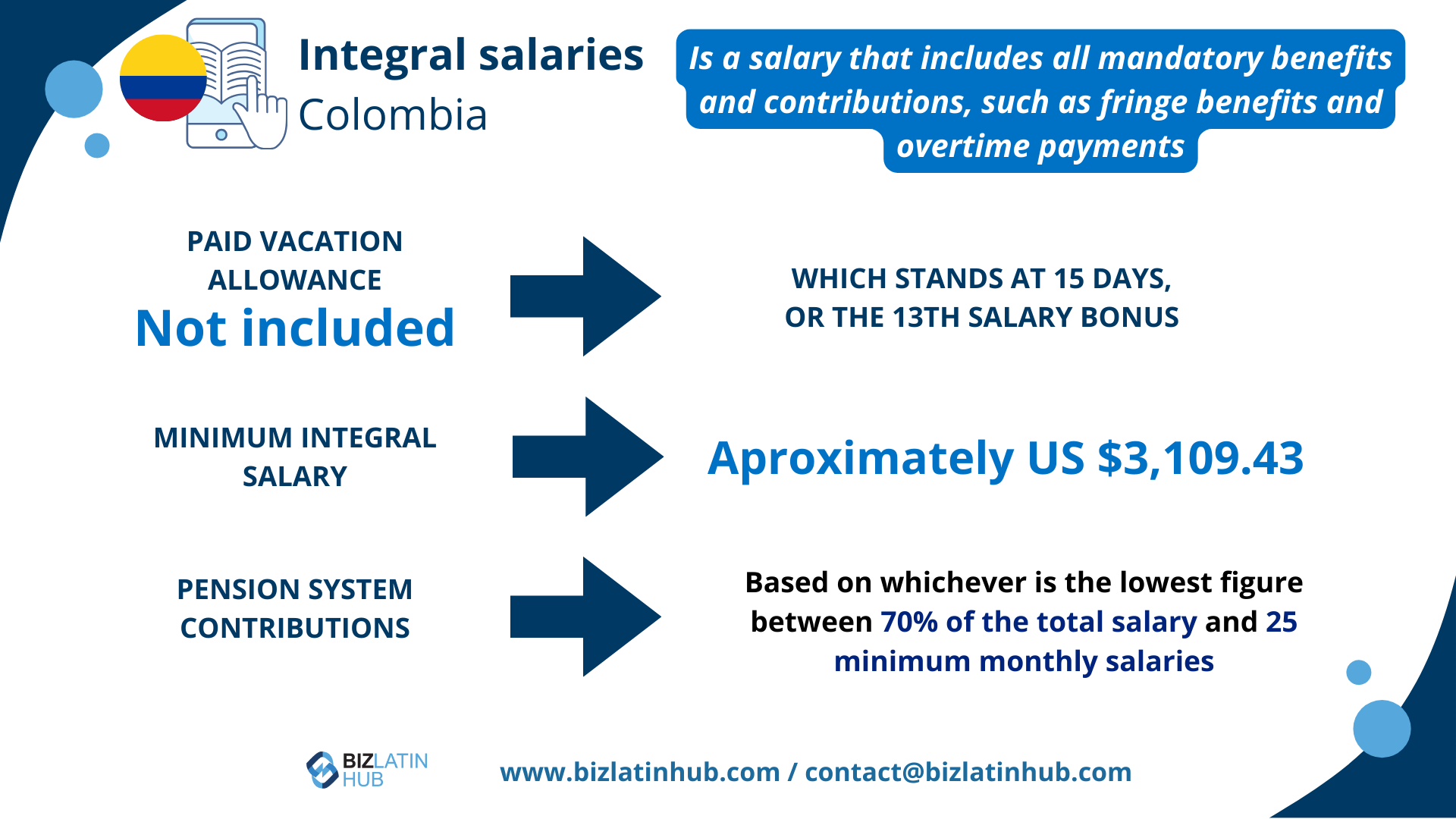 Integral salaries
Colombia

Is a salary that includes all mandatory benefits and contributions, such as fringe benefits and overtime payments

PAID VACATION ALLOWANCE
Not included

WHICH STANDS AT 15 DAYS, OR THE 13TH SALARY BONUS

MINIMUM INTEGRAL SALARY

Aproximately US $3,109.43

PENSION SYSTEM CONTRIBUTIONS

Based on whichever is the lowest figure between 70% of the total salary and 25 minimum monthly salaries

BIZLATIN HUB

www.bizlatinhub.com / contact@bizlatinhub.com